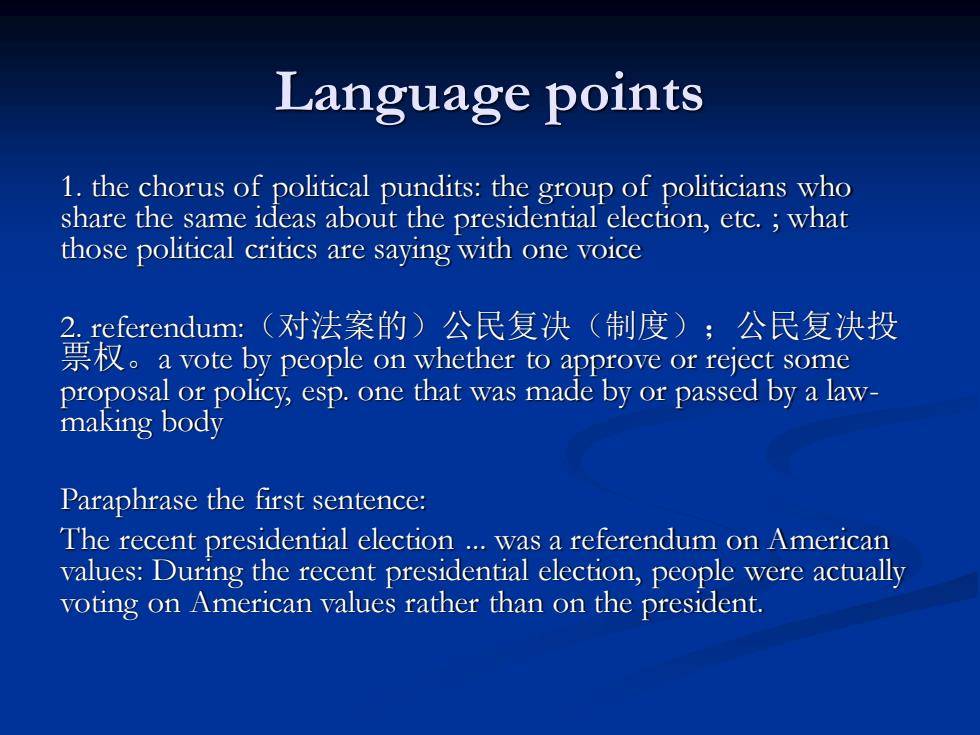 Language points

1. the chorus of political pundits: the group of politicians who share the same ideas about the presidential election, etc. ; what those political critics are saying with one voice

2. referendum:（对法案的）公民复决（制度）；公民复决投票权。a vote by people on whether to approve or reject some proposal or policy, esp. one that was made by or passed by a law-making body

Paraphrase the first sentence:

The recent presidential election ... was a referendum on American values: During the recent presidential election, people were actually voting on American values rather than on the president.